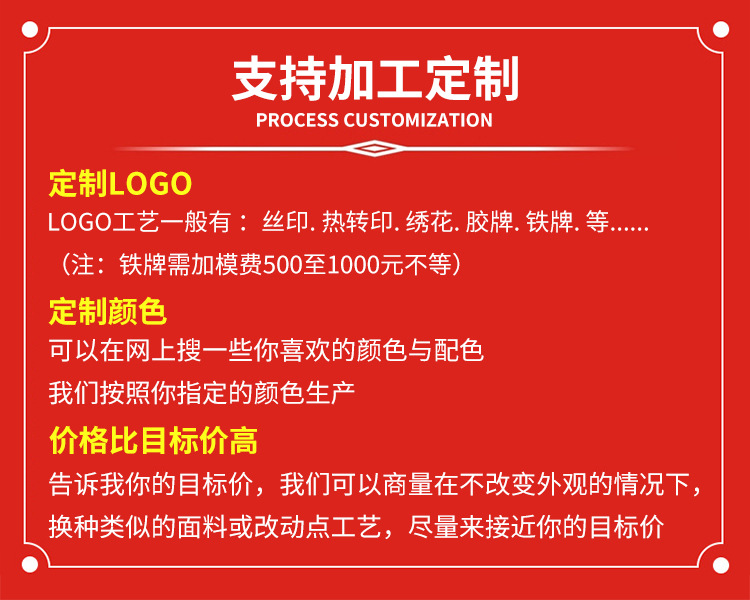 支持加工定制
PROCESS CUSTOMIZATION

定制LOGO
LOGO工艺一般有： 丝印. 热转印. 绣花. 胶牌. 铁牌. 等......
（注：铁牌需加模费500至1000元不等）

定制颜色
可以在网上搜一些你喜欢的颜色与配色
我们按照你指定的颜色生产

价格比目标价高
告诉我你的目标价，我们可以商量在不改变外观的情况下，换种类似的面料或改动点工艺，尽量来接近你的目标价